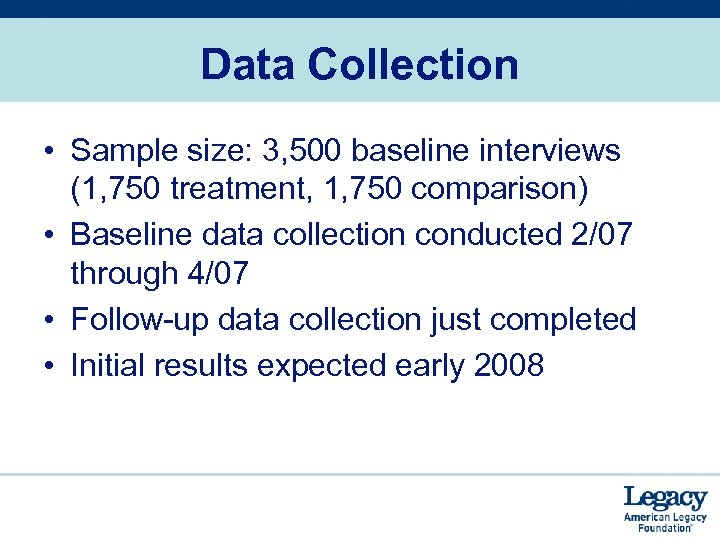 Data Collection

• Sample size: 3,500 baseline interviews (1,750 treatment, 1,750 comparison)
• Baseline data collection conducted 2/07 through 4/07
• Follow-up data collection just completed
• Initial results expected early 2008

Legacy
American Legacy Foundation®